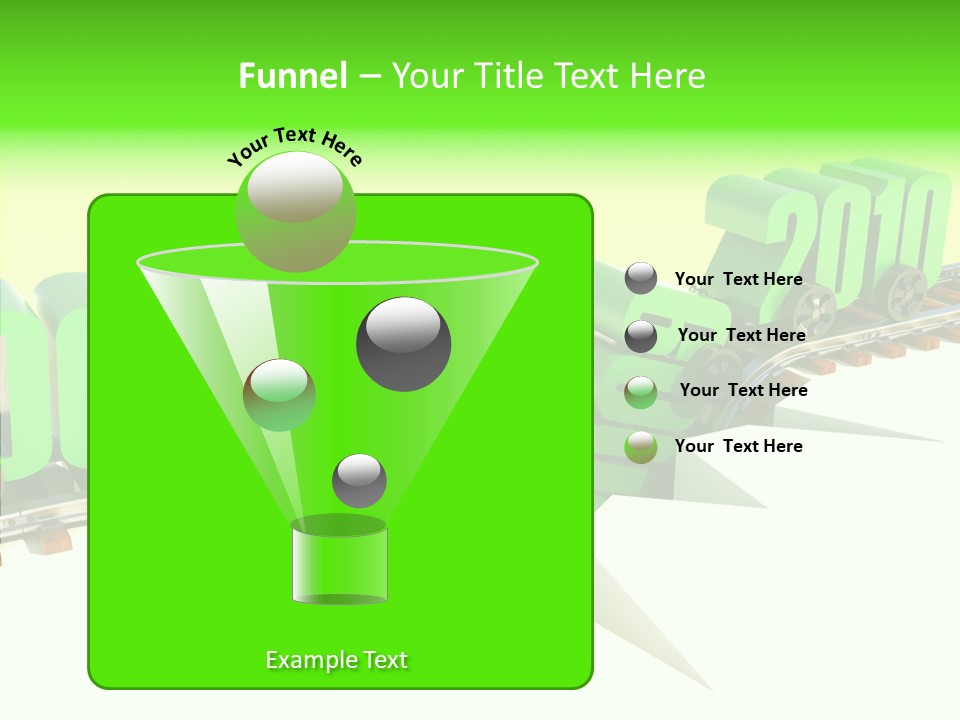 Funnel – Your Title Text Here

Your Text Here

2010

Your Text Here

Your Text Here

Your Text Here

Your Text Here

Example Text